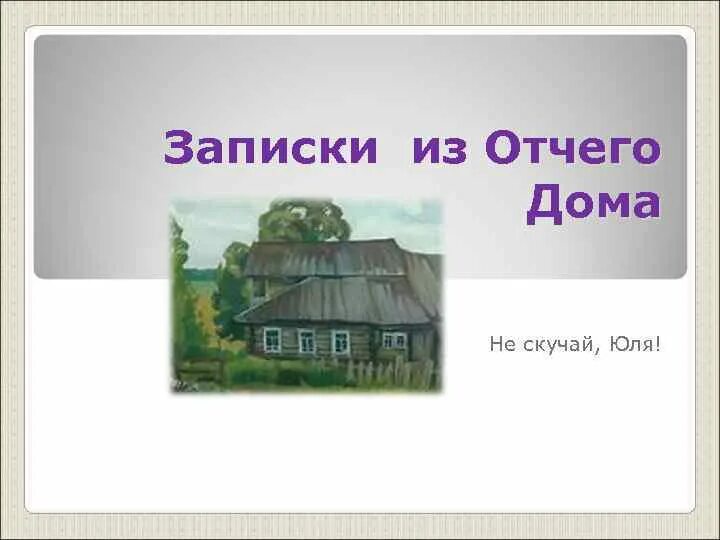 Записки из Отчего Дома

Не скучай, Юля!